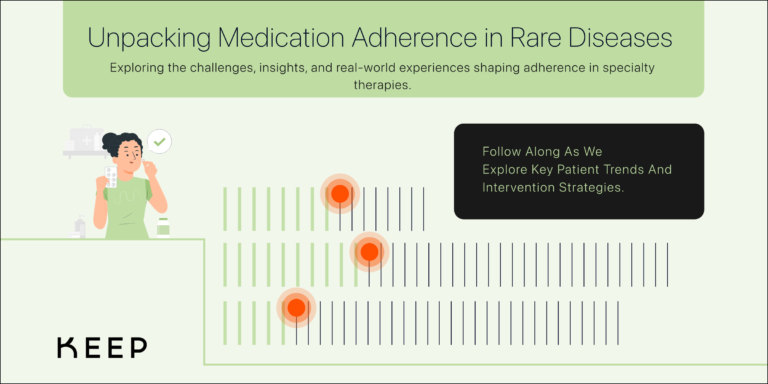 Unpacking Medication Adherence in Rare Diseases

Exploring the challenges, insights, and real-world experiences shaping adherence in specialty therapies.

Follow Along As We Explore Key Patient Trends And Intervention Strategies.

KEEP